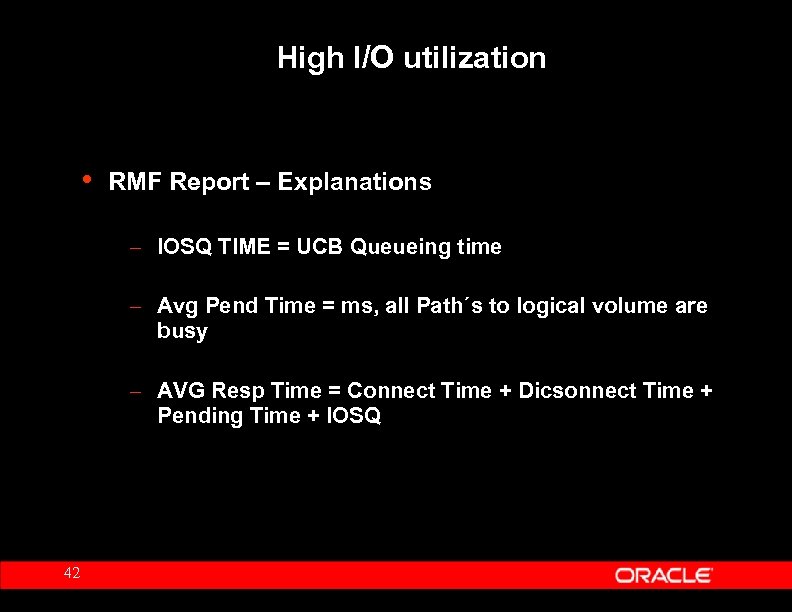 High I/O utilization

• RMF Report – Explanations

– IOSQ TIME = UCB Queueing time

– Avg Pend Time = ms, all Path´s to logical volume are busy

– AVG Resp Time = Connect Time + Dicsonnect Time + Pending Time + IOSQ

42

ORACLE